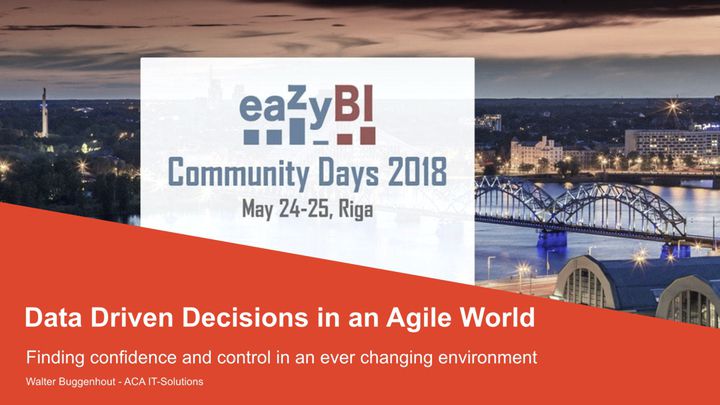 eazyBI

Community Days 2018

May 24-25, Riga

Data Driven Decisions in an Agile World

Finding confidence and control in an ever changing environment

Walter Buggenhout - ACA IT-Solutions